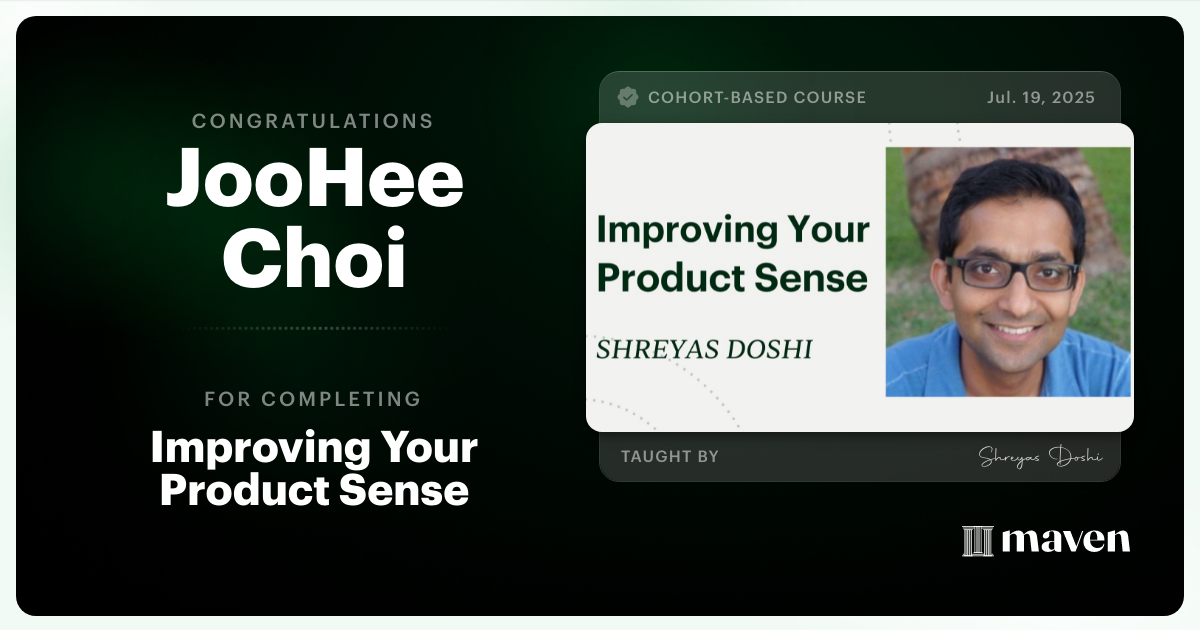 CONGRATULATIONS
JooHee Choi

FOR COMPLETING
Improving Your Product Sense

COHORT-BASED COURSE
Jul. 19, 2025

Improving Your Product Sense
SHREYAS DOSHI

TAUGHT BY
Shreyas Doshi

maven